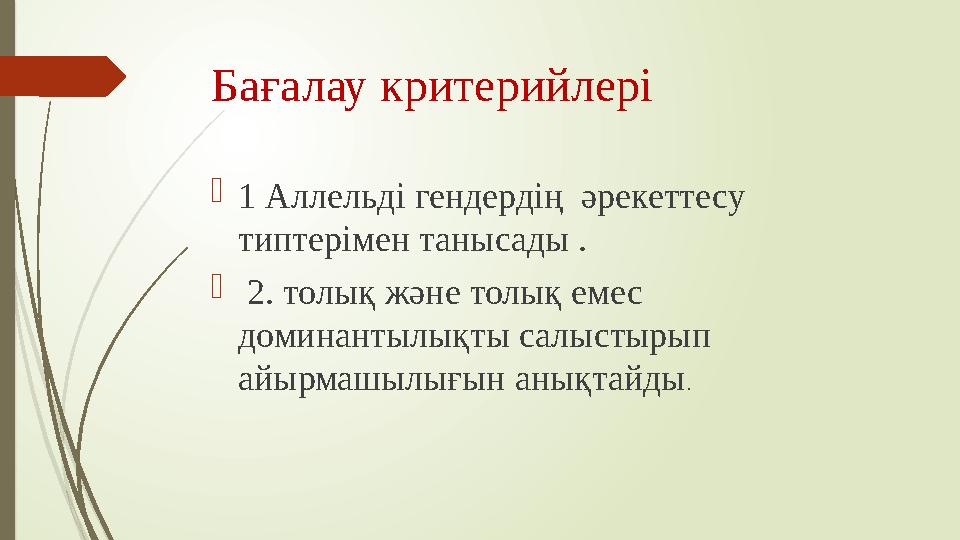 Бағалау критерийлері

1 Аллельді гендердің әрекеттесу типтерімен танысады .

2. толық және толық емес доминантылықты салыстырып айырмашылығын анықтайды.